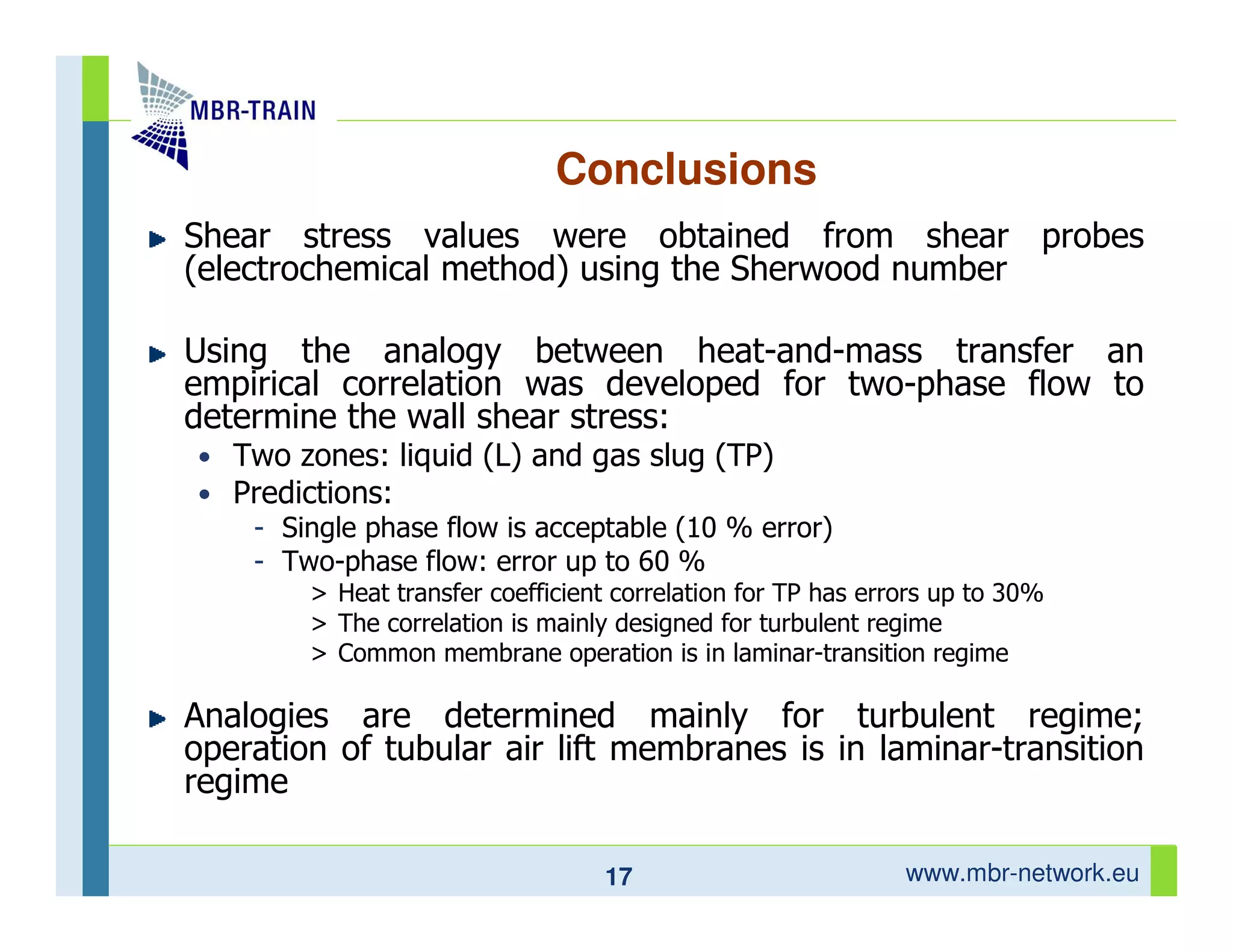 MBR-TRAIN

Conclusions

Shear stress values were obtained from shear probes (electrochemical method) using the Sherwood number

Using the analogy between heat-and-mass transfer an empirical correlation was developed for two-phase flow to determine the wall shear stress:
• Two zones: liquid (L) and gas slug (TP)
• Predictions:
- Single phase flow is acceptable (10 % error)
- Two-phase flow: error up to 60 %
> Heat transfer coefficient correlation for TP has errors up to 30%
> The correlation is mainly designed for turbulent regime
> Common membrane operation is in laminar-transition regime

Analogies are determined mainly for turbulent regime; operation of tubular air lift membranes is in laminar-transition regime

17

www.mbr-network.eu